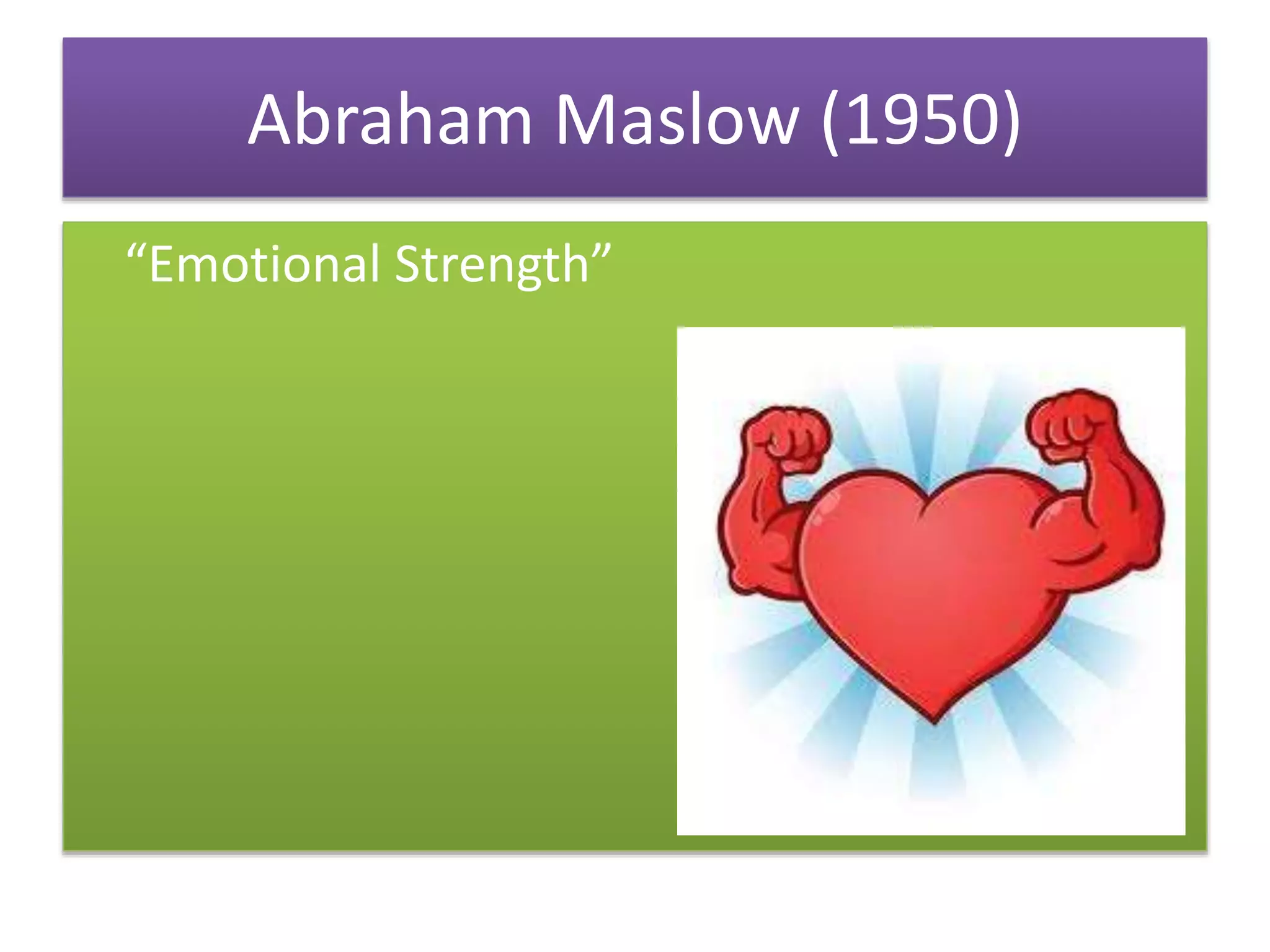 Abraham Maslow (1950)

“Emotional Strength”